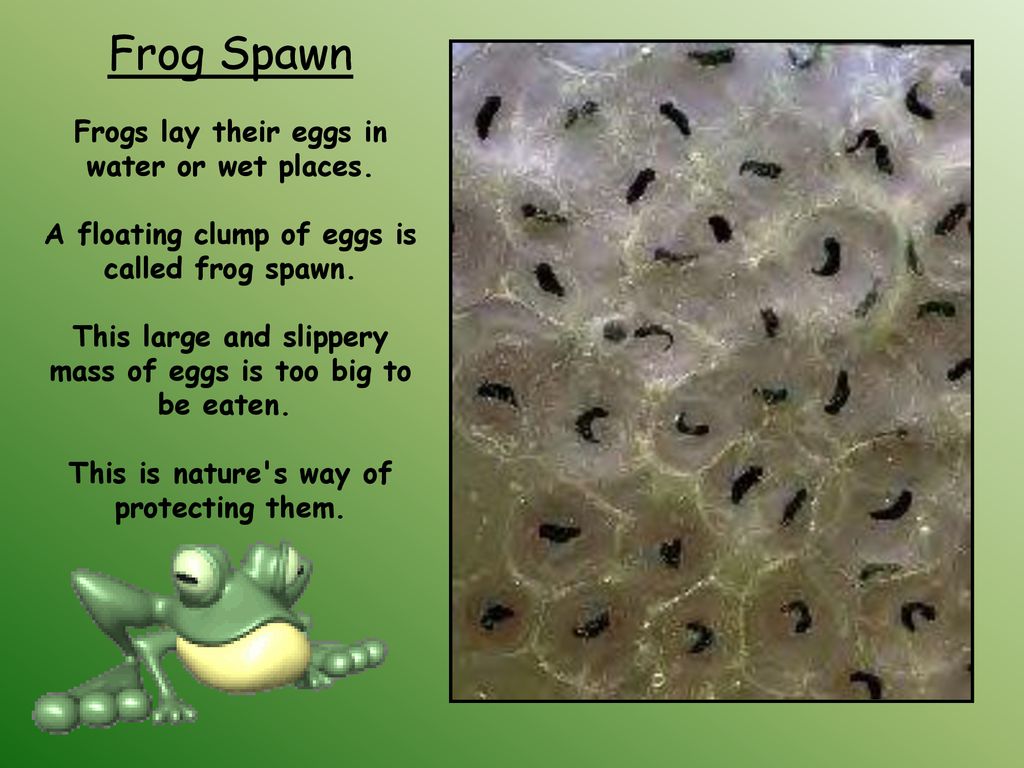 Frog Spawn

Frogs lay their eggs in water or wet places.

A floating clump of eggs is called frog spawn.

This large and slippery mass of eggs is too big to be eaten.

This is nature's way of protecting them.